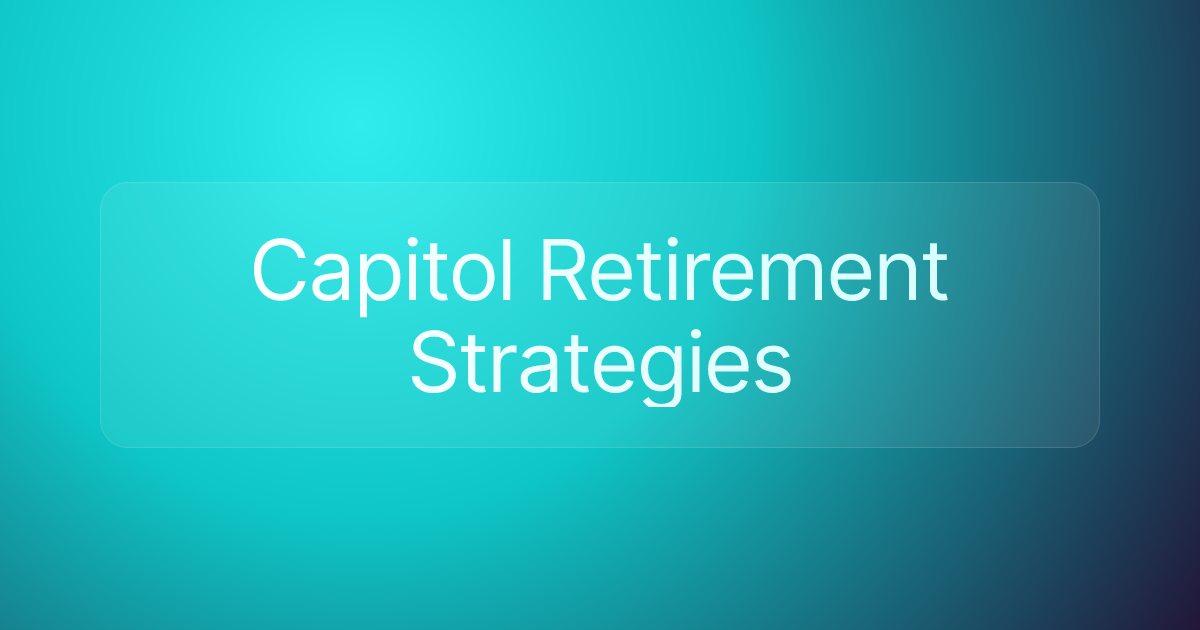 Capitol Retirement Strategies